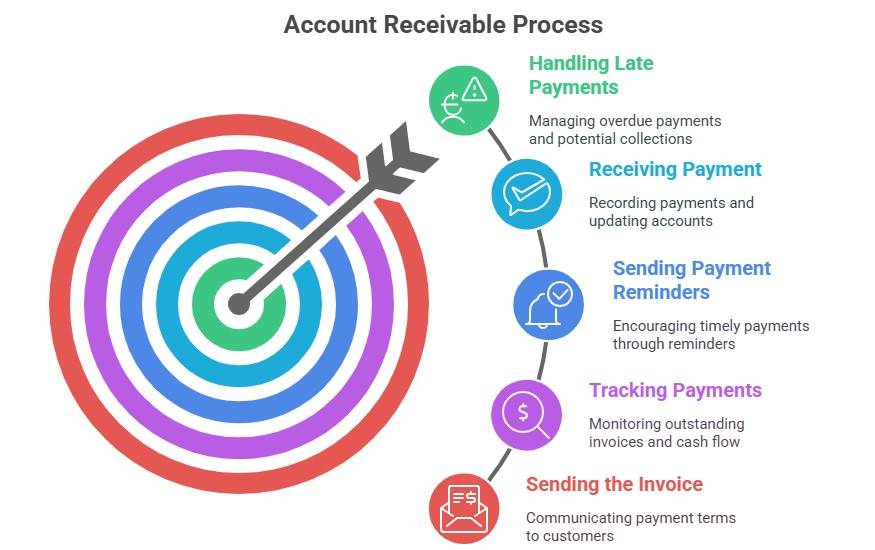 Account Receivable Process

Handling Late Payments

Managing overdue payments and potential collections

Receiving Payment

Recording payments and updating accounts

Sending Payment Reminders

Encouraging timely payments through reminders

Tracking Payments

Monitoring outstanding invoices and cash flow

Sending the Invoice

Communicating payment terms to customers